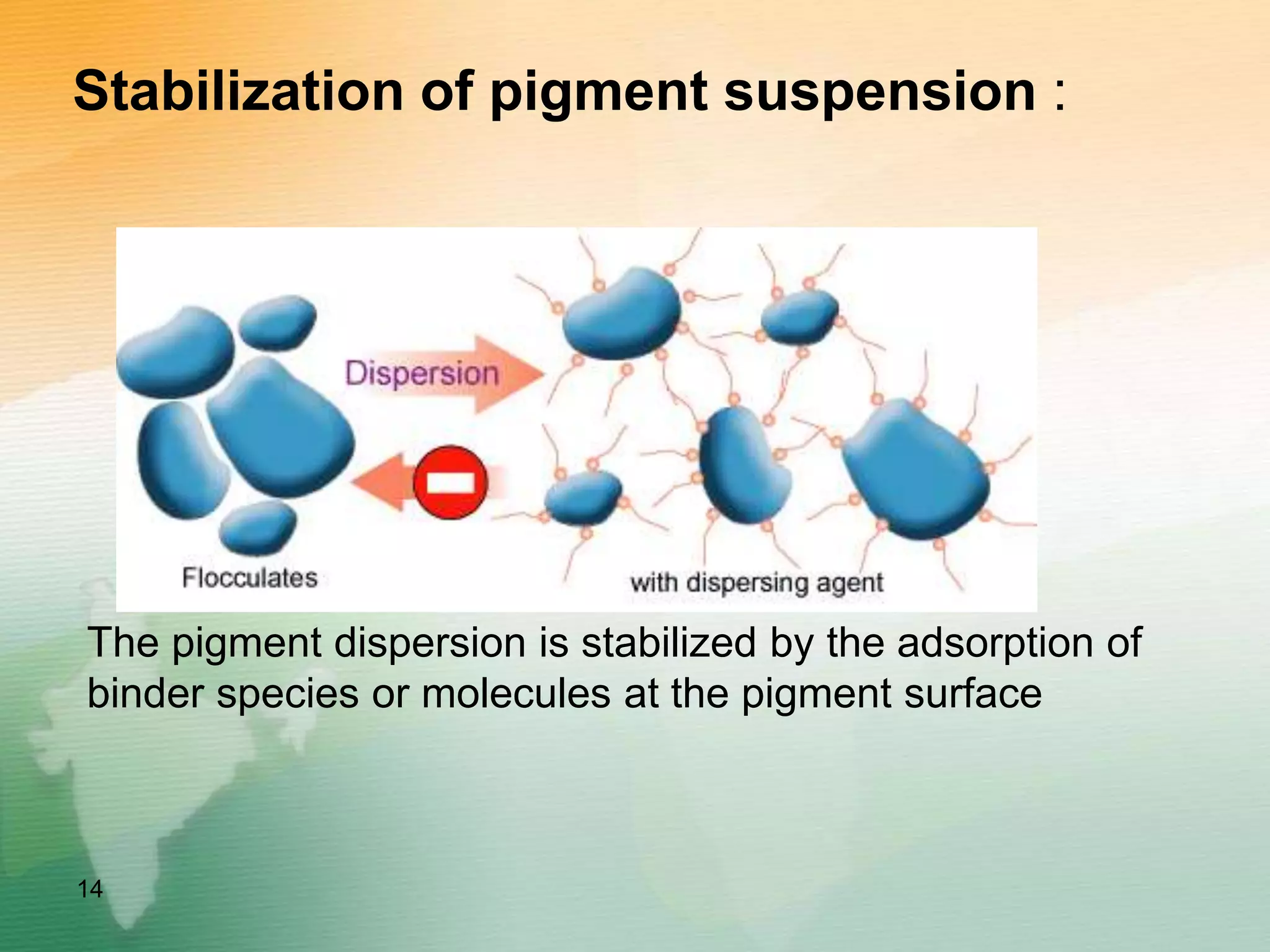 Stabilization of pigment suspension :

Dispersion

Flocculates

with dispersing agent

The pigment dispersion is stabilized by the adsorption of binder species or molecules at the pigment surface

14